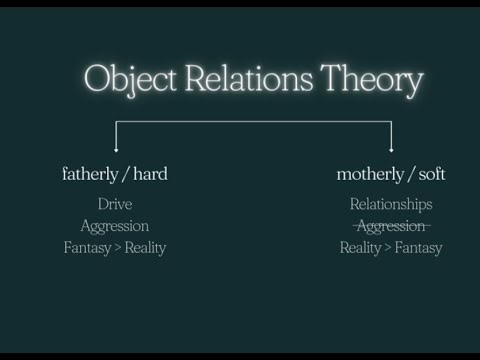 Object Relations Theory

fatherly / hard

Drive
Aggression
Fantasy > Reality

motherly / soft

Relationships
~~Aggression~~
Reality > Fantasy